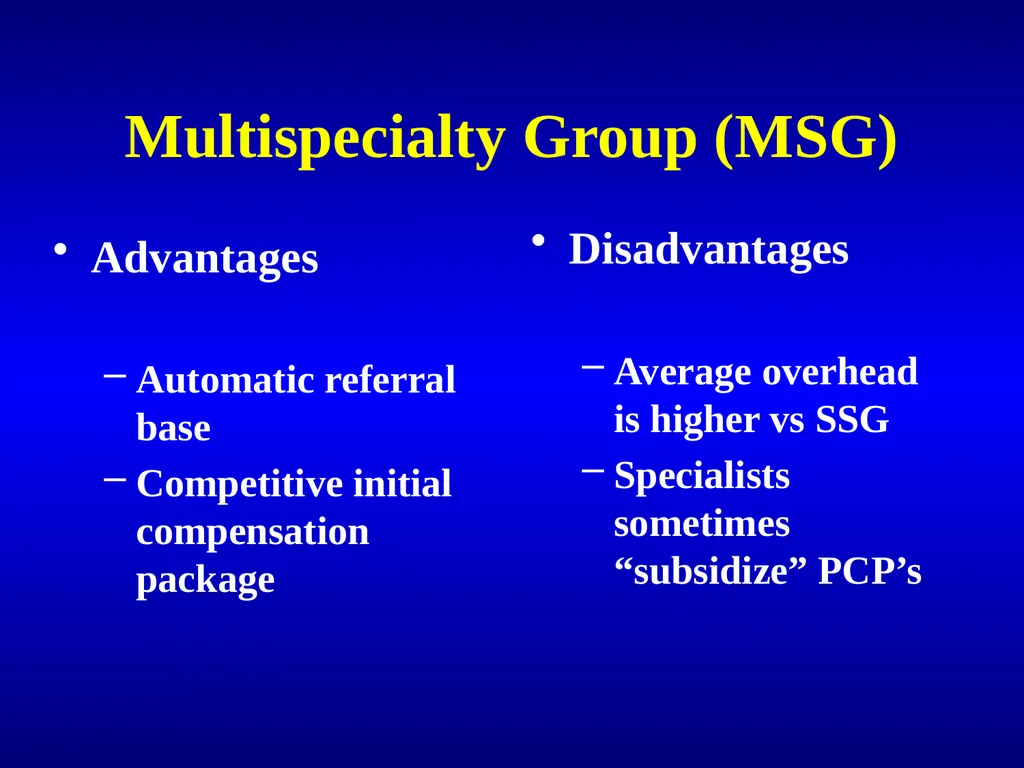 Multispecialty Group (MSG)

• Advantages

– Automatic referral base
– Competitive initial compensation package

• Disadvantages

– Average overhead is higher vs SSG
– Specialists sometimes “subsidize” PCP’s